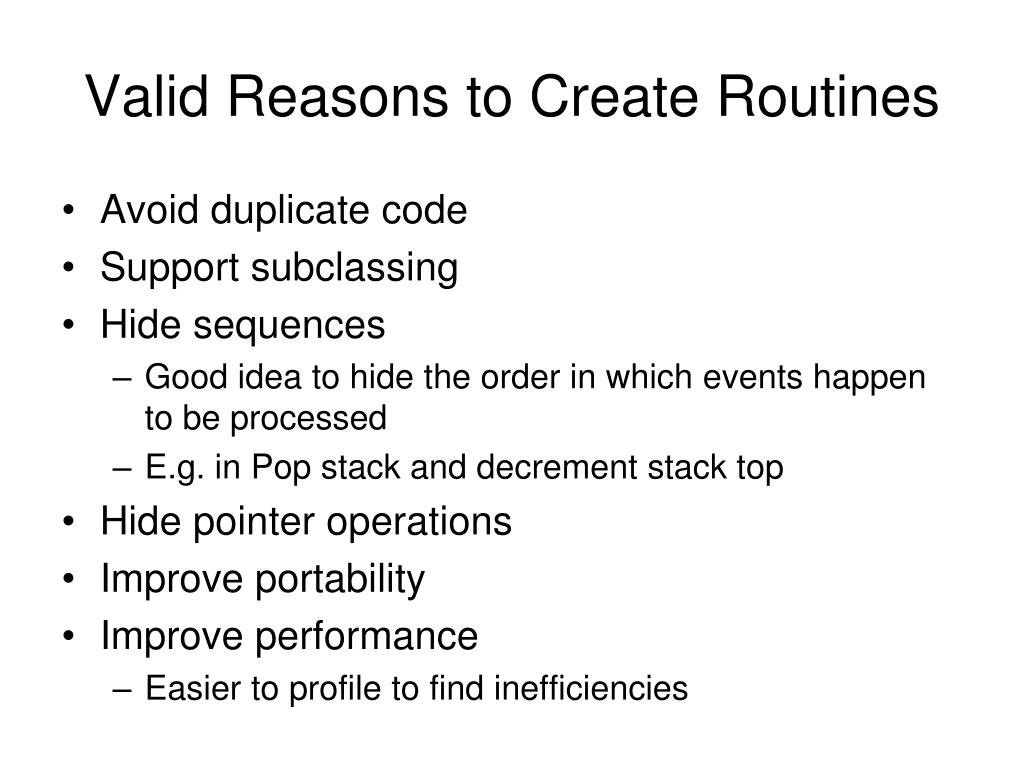 Valid Reasons to Create Routines

• Avoid duplicate code
• Support subclassing
• Hide sequences
– Good idea to hide the order in which events happen to be processed
– E.g. in Pop stack and decrement stack top
• Hide pointer operations
• Improve portability
• Improve performance
– Easier to profile to find inefficiencies